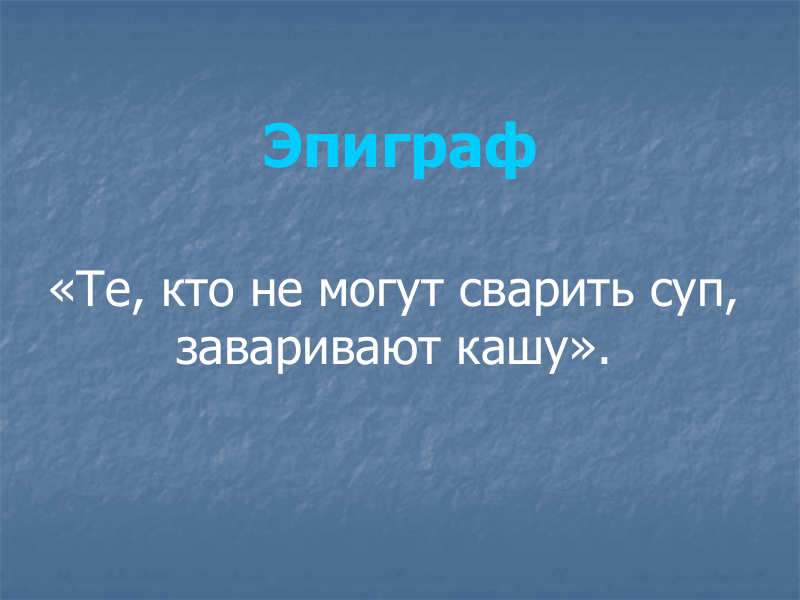 Эпиграф

«Те, кто не могут сварить суп, заваривают кашу».